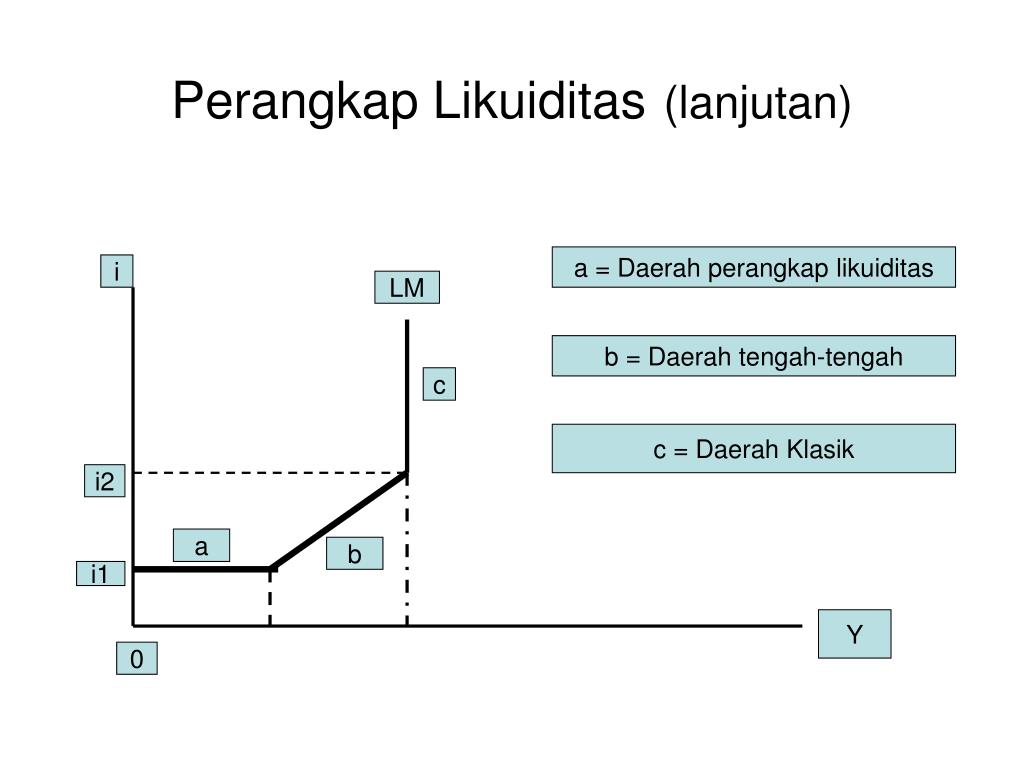 Perangkap Likuiditas (lanjutan)

i

LM

c

i2

a

b

i1

0

Y

a = Daerah perangkap likuiditas

b = Daerah tengah-tengah

c = Daerah Klasik